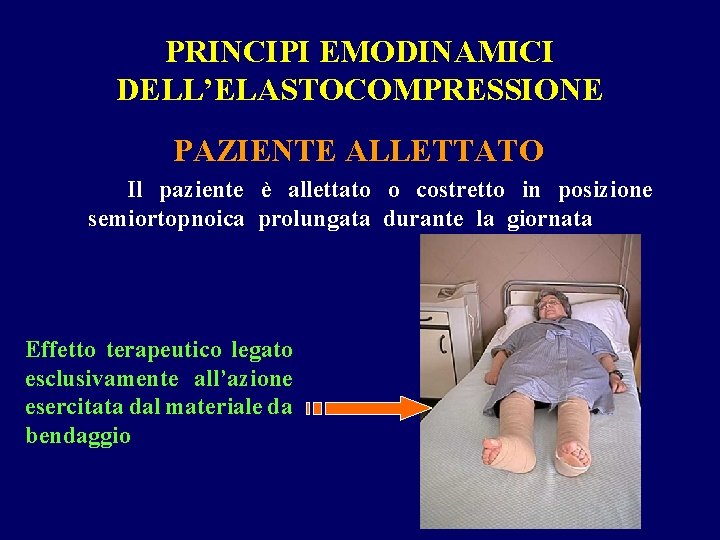 PRINCIPI EMODINAMICI DELL'ELASTOCOMPRESSIONE

PAZIENTE ALLETTATO

Il paziente è allettato o costretto in posizione semiortopnoica prolungata durante la giornata

Effetto terapeutico legato esclusivamente all'azione esercitata dal materiale da bendaggio